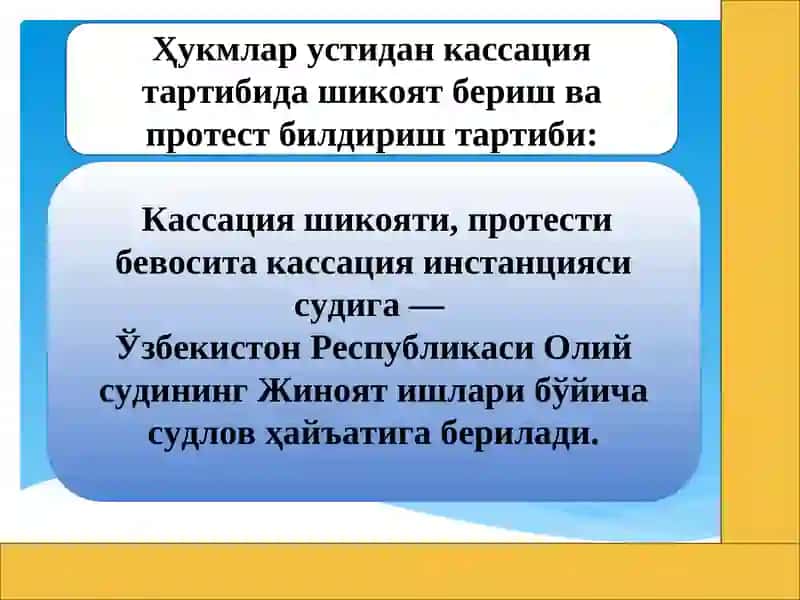 Ҳукмлар устидан кассация тартибида шикоят бериш ва протест билдириш тартиби:

Кассация шикояти, протести бевосита кассация инстанцияси судига —
Ўзбекистон Республикаси Олий судининг Жиноят ишлари бўйича судлов ҳайъатига берилади.